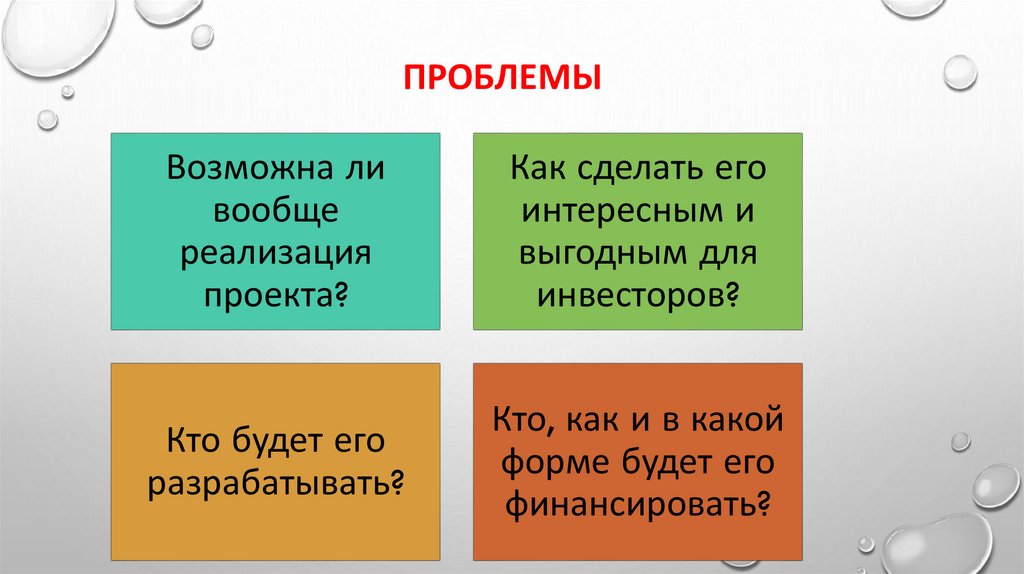 ПРОБЛЕМЫ

Возможна ли вообще реализация проекта?

Как сделать его интересным и выгодным для инвесторов?

Кто будет его разрабатывать?

Кто, как и в какой форме будет его финансировать?